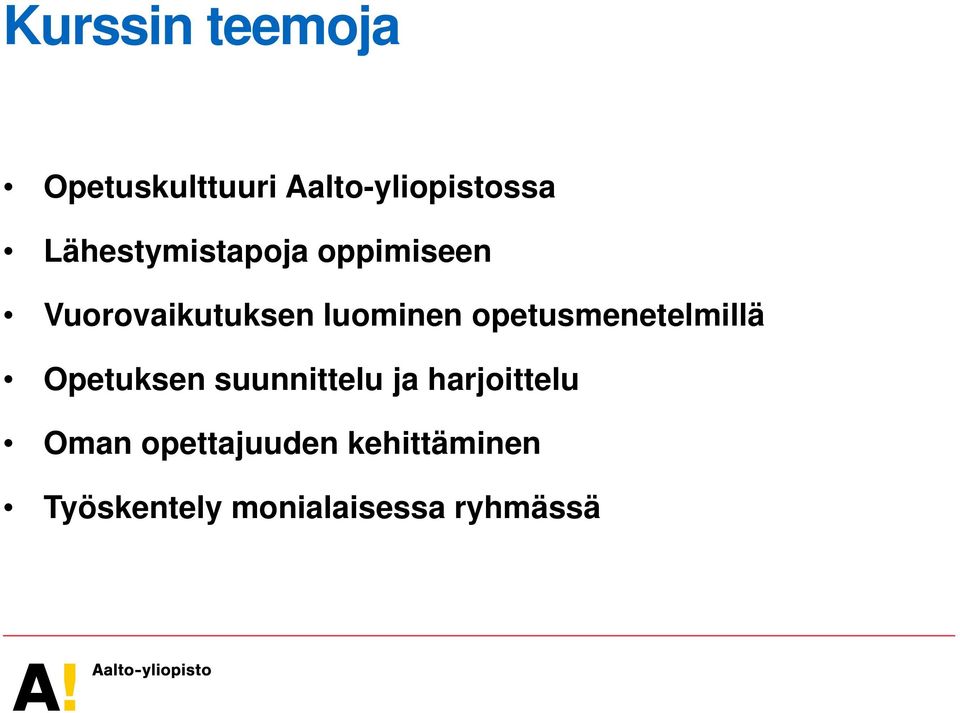 Kurssin teemoja

• Opetuskulttuuri Aalto-yliopistossa
• Lähestymistapoja oppimiseen
• Vuorovaikutuksen luominen opetusmenetelmillä
• Opetuksen suunnittelu ja harjoittelu
• Oman opettajuuden kehittäminen
• Työskentely monialaisessa ryhmässä

A! Aalto-yliopisto